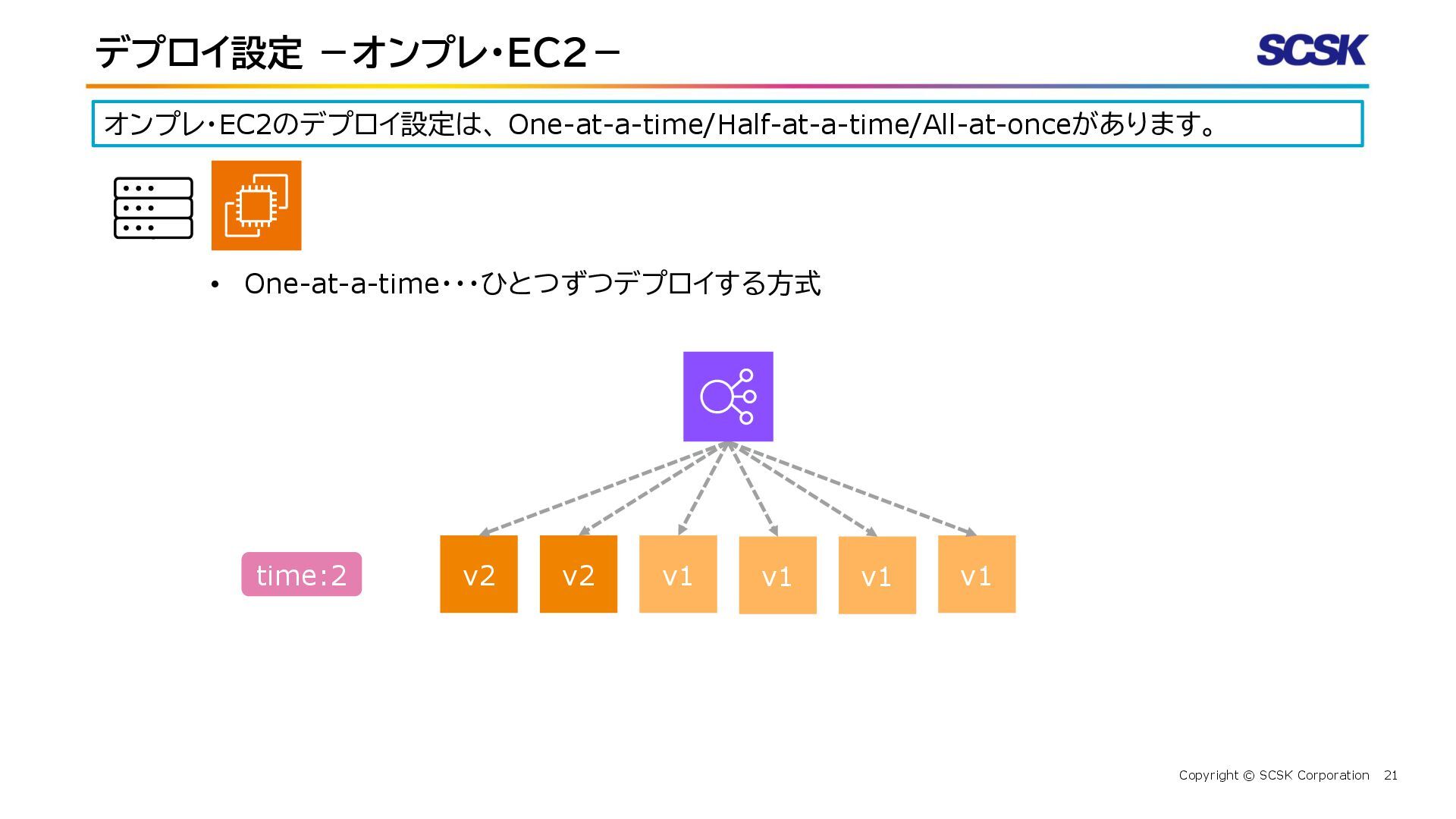 デプロイ設定 －オンプレ･EC2－

SCSK

オンプレ･EC2のデプロイ設定は、One-at-a-time/Half-at-a-time/All-at-onceがあります。

• One-at-a-time･･･ひとつずつデプロイする方式

time:2

v2

v2

v1

v1

v1

v1

Copyright © SCSK Corporation 21